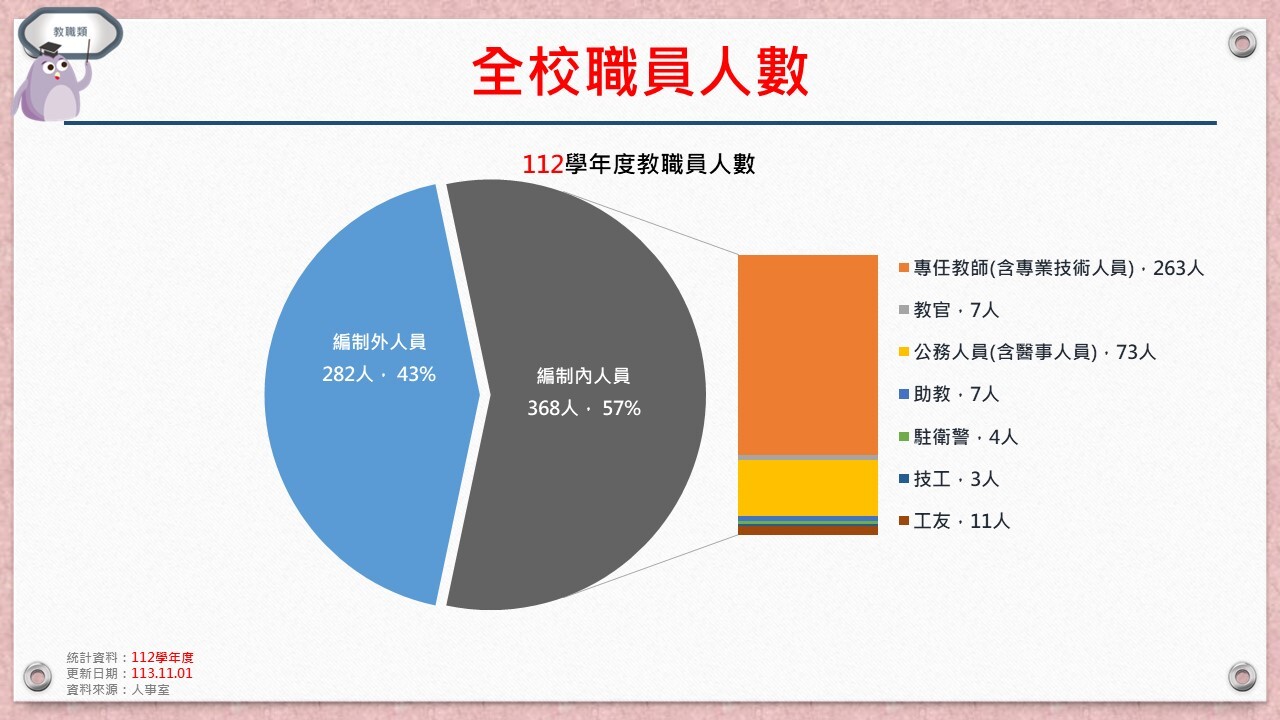 教職類

全校職員人數

112學年度教職員人數

編制外人員
282人， 43%

編制內人員
368人， 57%

專任教師(含專業技術人員)，263人
教官，7人
公務人員(含醫事人員)，73人
助教，7人
駐衛警，4人
技工，3人
工友，11人

統計資料：112學年度
更新日期：113.11.01
資料來源：人事室